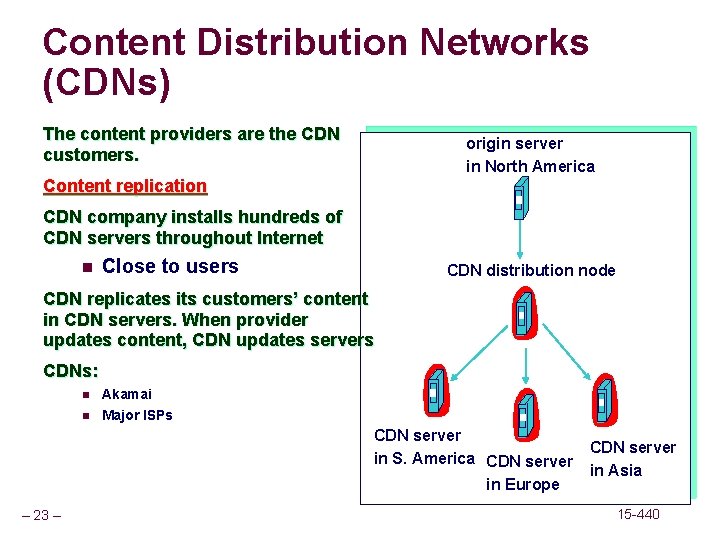 Content Distribution Networks (CDNs)

The content providers are the CDN customers.

Content replication

CDN company installs hundreds of CDN servers throughout Internet

- Close to users

CDN replicates its customers' content in CDN servers. When provider updates content, CDN updates servers

CDNs:

- Akamai
- Major ISPs

origin server in North America

CDN distribution node

CDN server in S. America

CDN server in Europe

CDN server in Asia

– 23 –

15-440